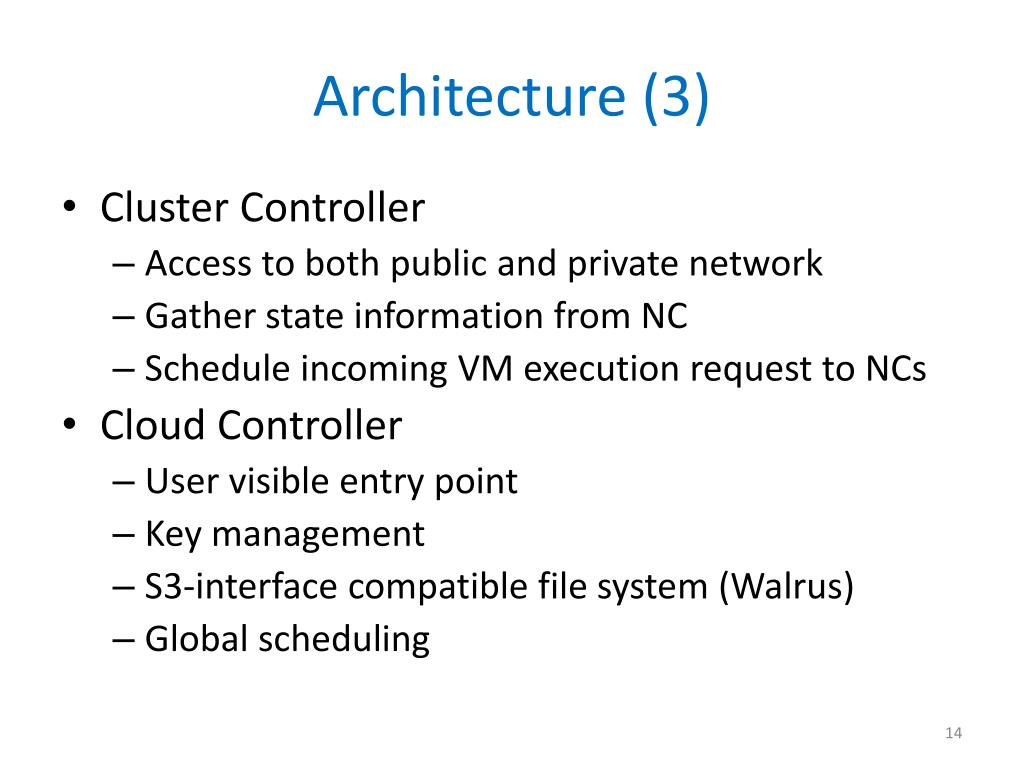 Architecture (3)

• Cluster Controller
– Access to both public and private network
– Gather state information from NC
– Schedule incoming VM execution request to NCs
• Cloud Controller
– User visible entry point
– Key management
– S3-interface compatible file system (Walrus)
– Global scheduling

14